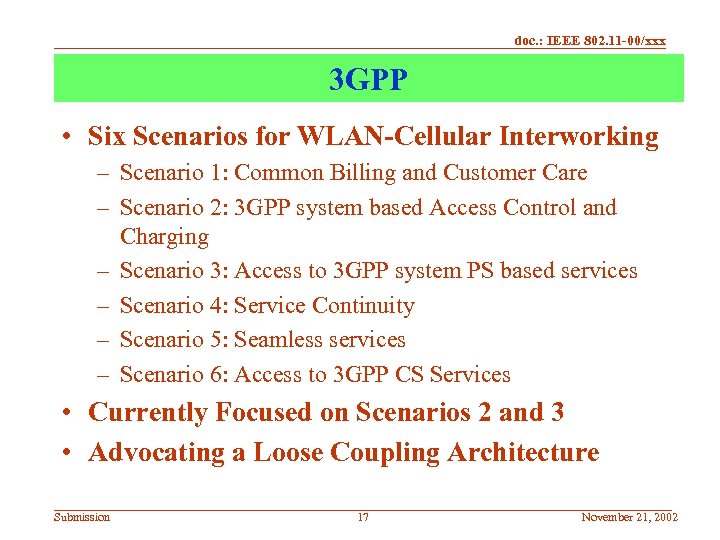 doc.: IEEE 802.11-00/xxx

3GPP

• Six Scenarios for WLAN-Cellular Interworking
– Scenario 1: Common Billing and Customer Care
– Scenario 2: 3GPP system based Access Control and Charging
– Scenario 3: Access to 3GPP system PS based services
– Scenario 4: Service Continuity
– Scenario 5: Seamless services
– Scenario 6: Access to 3GPP CS Services
• Currently Focused on Scenarios 2 and 3
• Advocating a Loose Coupling Architecture

Submission 17 November 21, 2002